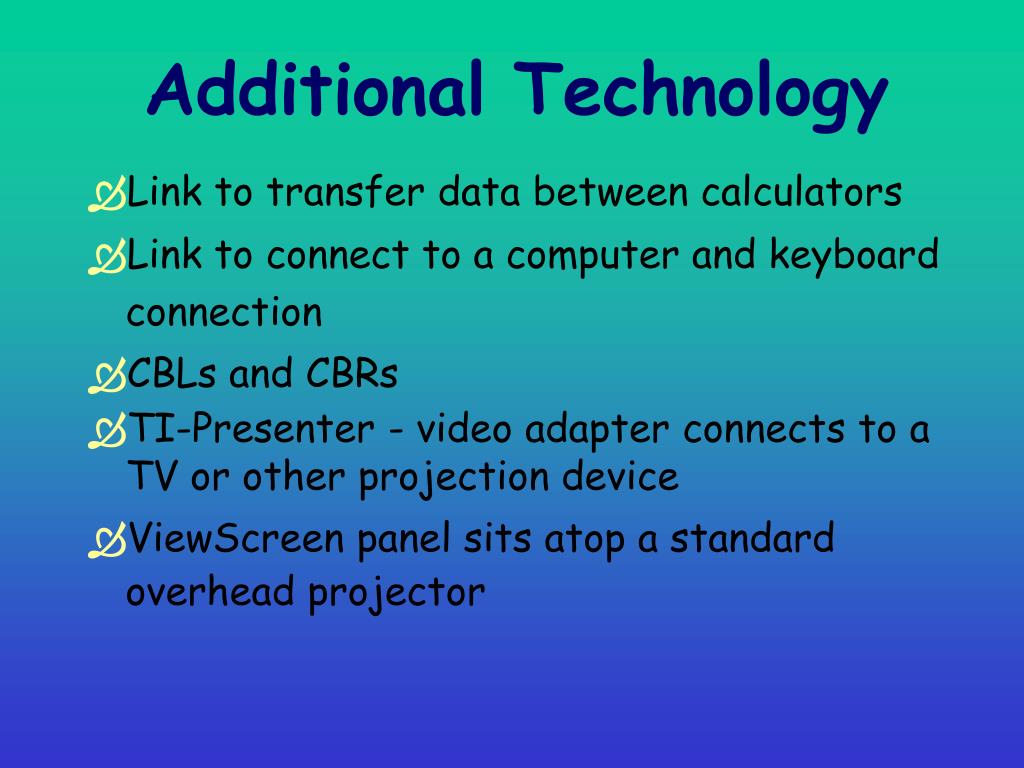 Additional Technology

Link to transfer data between calculators

Link to connect to a computer and keyboard connection

CBLs and CBRs

TI-Presenter - video adapter connects to a TV or other projection device

ViewScreen panel sits atop a standard overhead projector